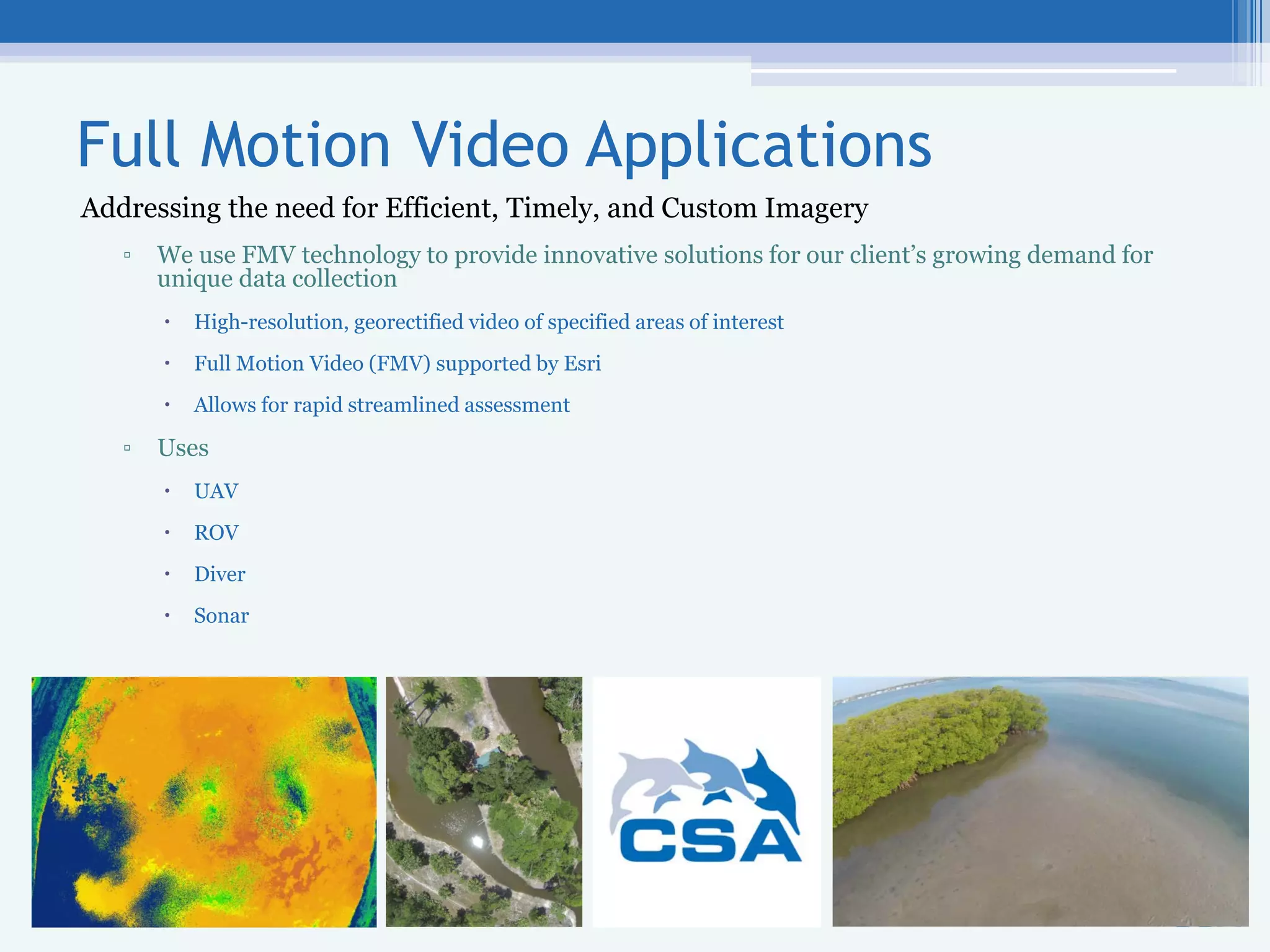 Full Motion Video Applications

Addressing the need for Efficient, Timely, and Custom Imagery

▫ We use FMV technology to provide innovative solutions for our client's growing demand for unique data collection

• High-resolution, georectified video of specified areas of interest

• Full Motion Video (FMV) supported by Esri

• Allows for rapid streamlined assessment

▫ Uses

• UAV

• ROV

• Diver

• Sonar

CSA